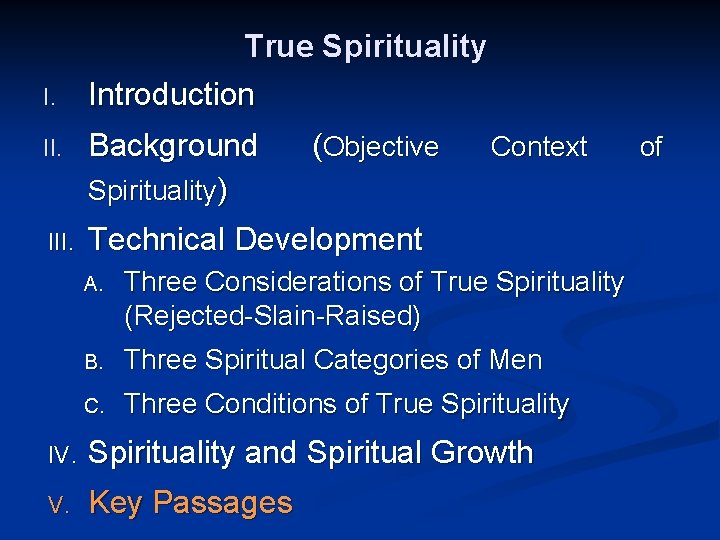 True Spirituality

I. Introduction

II. Background (Objective Context of Spirituality)

III. Technical Development

A. Three Considerations of True Spirituality (Rejected-Slain-Raised)

B. Three Spiritual Categories of Men

C. Three Conditions of True Spirituality

IV. Spirituality and Spiritual Growth

V. Key Passages